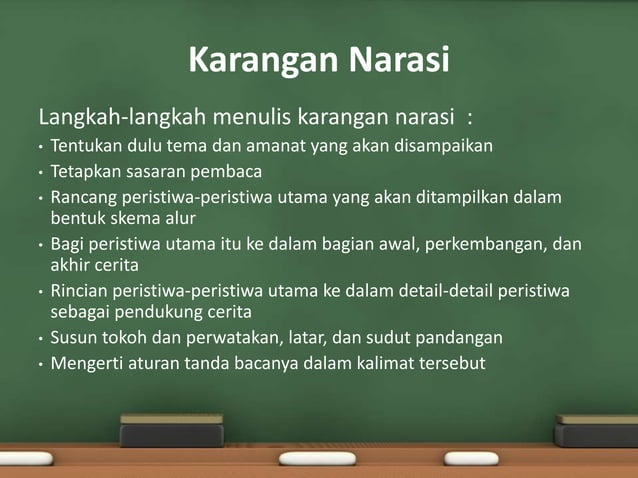 Karangan Narasi

Langkah-langkah menulis karangan narasi :

• Tentukan dulu tema dan amanat yang akan disampaikan
• Tetapkan sasaran pembaca
• Rancang peristiwa-peristiwa utama yang akan ditampilkan dalam bentuk skema alur
• Bagi peristiwa utama itu ke dalam bagian awal, perkembangan, dan akhir cerita
• Rincian peristiwa-peristiwa utama ke dalam detail-detail peristiwa sebagai pendukung cerita
• Susun tokoh dan perwatakan, latar, dan sudut pandangan
• Mengerti aturan tanda bacanya dalam kalimat tersebut